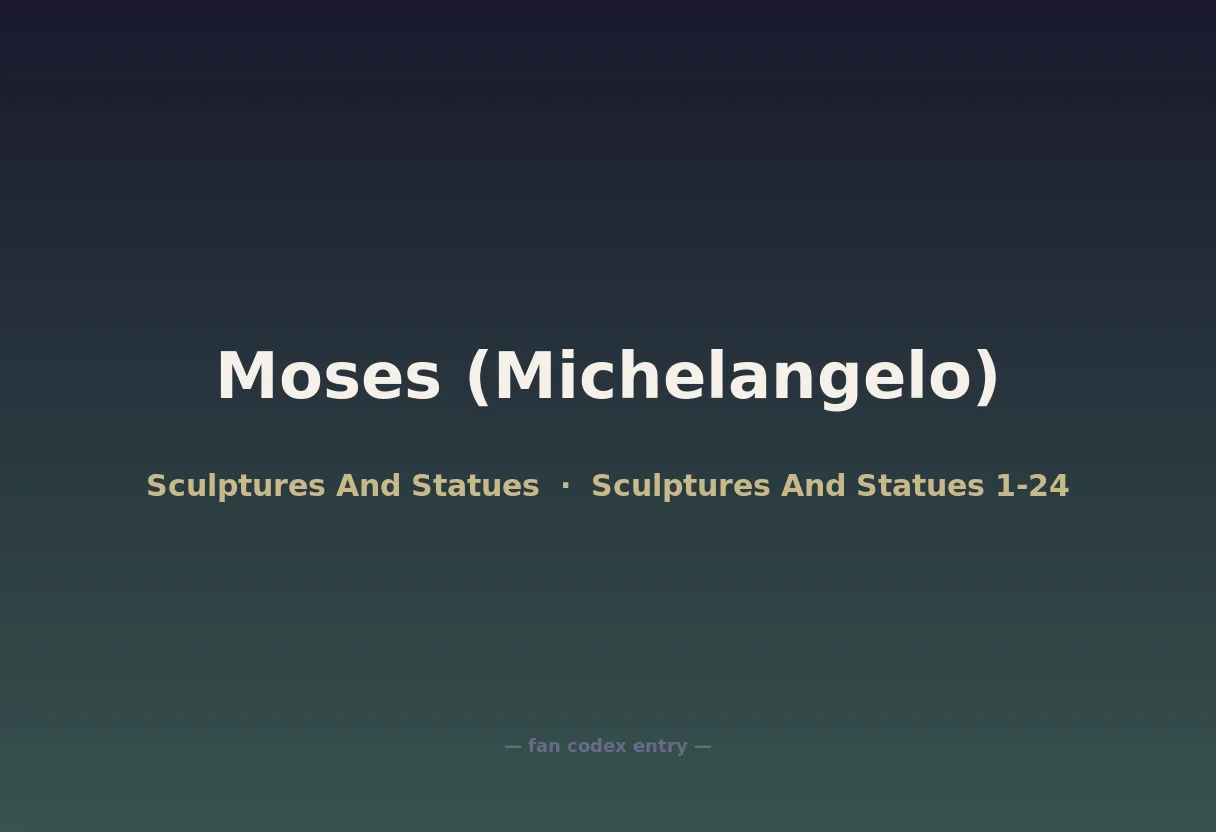 Moses (Michelangelo)

Sculptures And Statues · Sculptures And Statues 1-24

— fan codex entry —